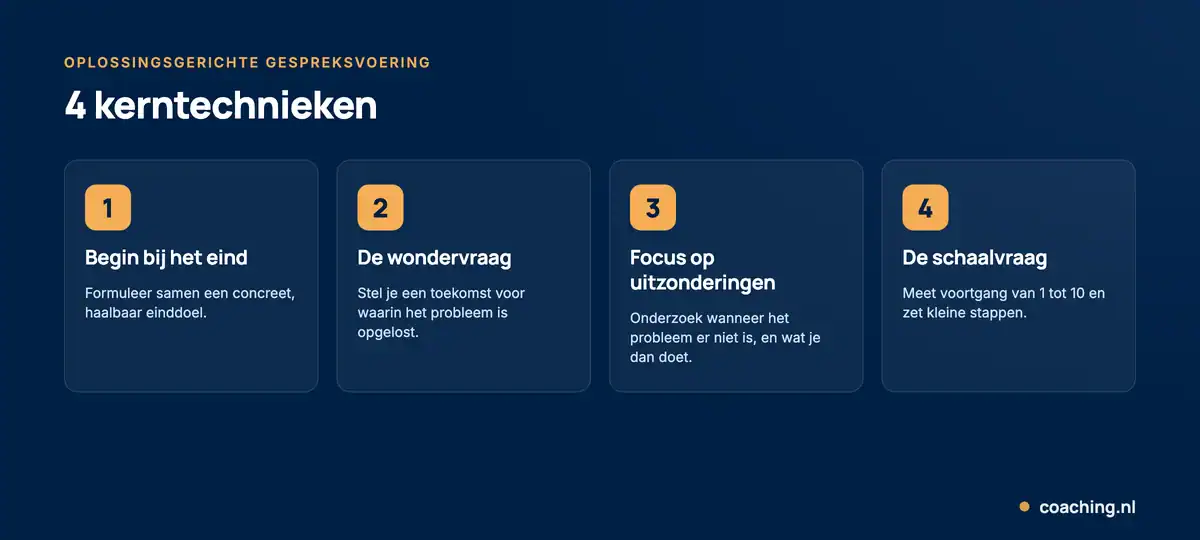 OPLOSSINGSGERICHTE GESPREKSVOERING

4 kerntechnieken

1

Begin bij het eind

Formuleer samen een concreet, haalbaar einddoel.

2

De wondervraag

Stel je een toekomst voor waarin het probleem is opgelost.

3

Focus op uitzonderingen

Onderzoek wanneer het probleem er niet is, en wat je dan doet.

4

De schaalvraag

Meet voortgang van 1 tot 10 en zet kleine stappen.

coaching.nl